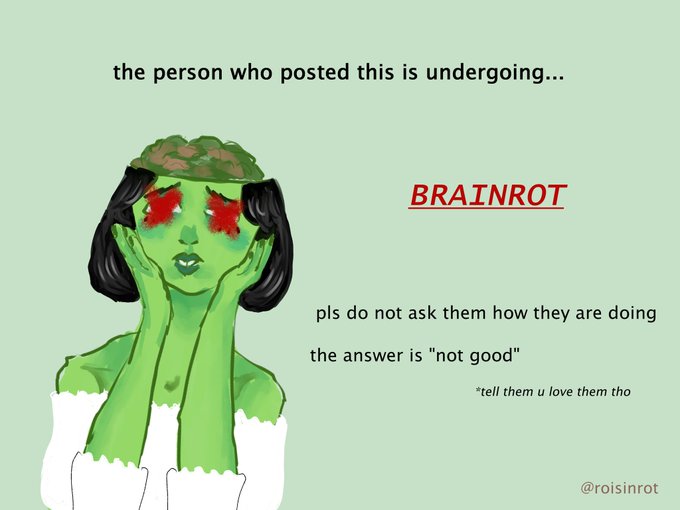 the person who posted this is undergoing...

BRAINROT

pls do not ask them how they are doing

the answer is "not good"

*tell them u love them tho

@roisinrot